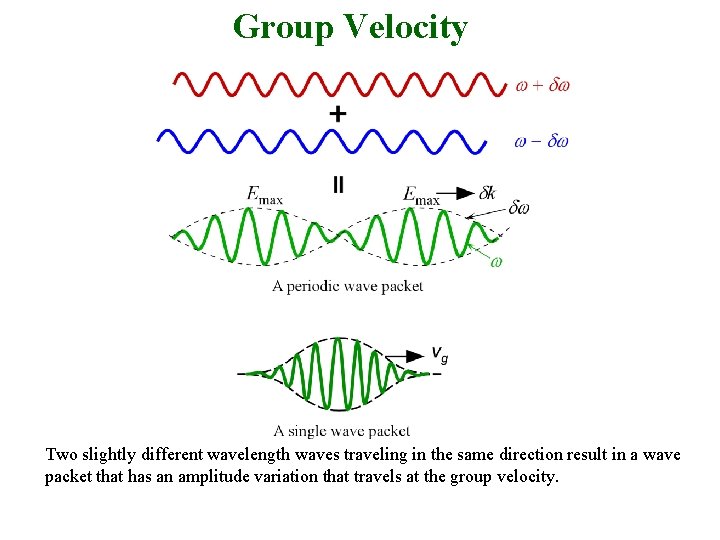 Group Velocity

$\omega + \delta\omega$

+

$\omega - \delta\omega$

=

$E_{max}$

$E_{max}$ $\delta k$

$\delta\omega$

$\omega$

A periodic wave packet

$v_g$

A single wave packet

Two slightly different wavelength waves traveling in the same direction result in a wave packet that has an amplitude variation that travels at the group velocity.